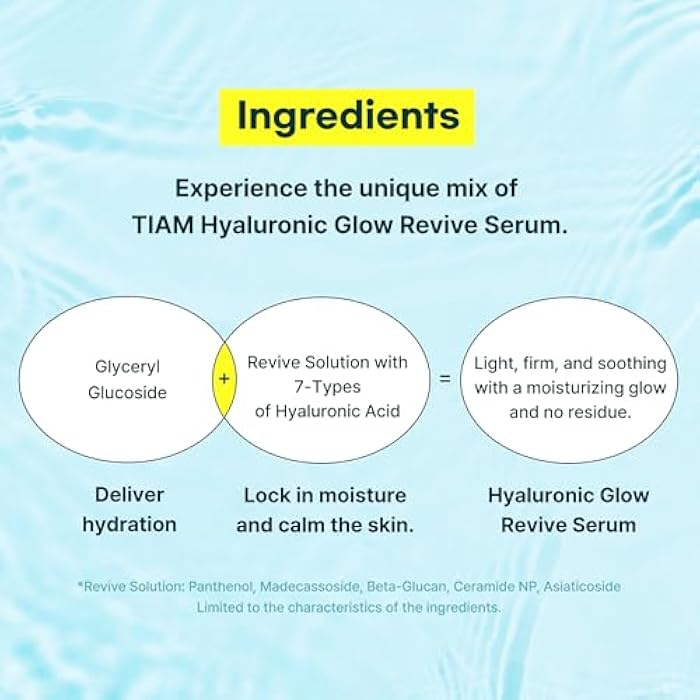 Ingredients

Experience the unique mix of TIAM Hyaluronic Glow Revive Serum.

Glyceryl Glucoside

+

Revive Solution with 7-Types of Hyaluronic Acid

=

Light, firm, and soothing with a moisturizing glow and no residue.

Deliver hydration

Lock in moisture and calm the skin.

Hyaluronic Glow Revive Serum

*Revive Solution: Panthenol, Madecassoside, Beta-Glucan, Ceramide NP, Asiaticoside
Limited to the characteristics of the ingredients.